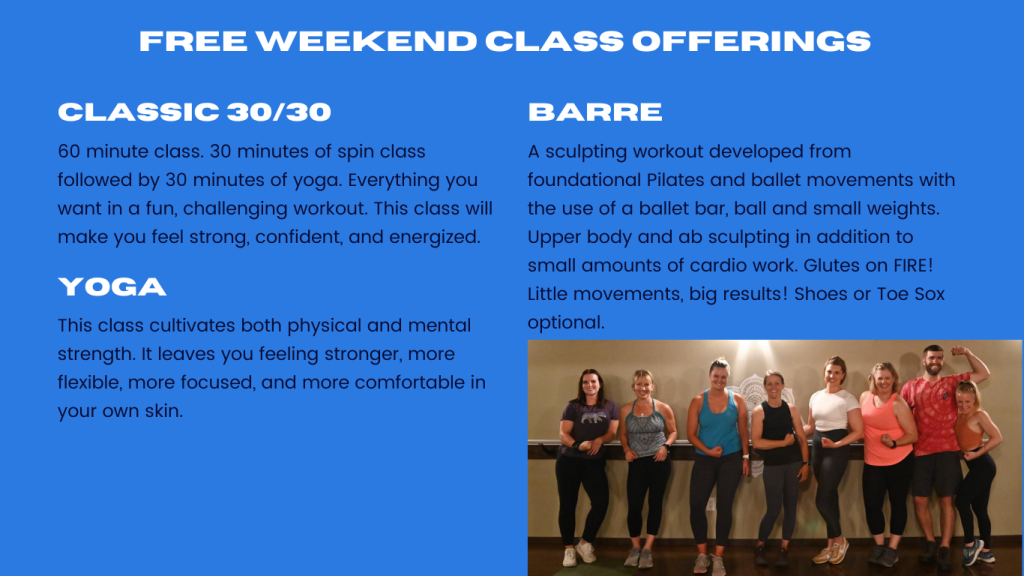 FREE WEEKEND CLASS OFFERINGS

CLASSIC 30/30

60 minute class. 30 minutes of spin class followed by 30 minutes of yoga. Everything you want in a fun, challenging workout. This class will make you feel strong, confident, and energized.

YOGA

This class cultivates both physical and mental strength. It leaves you feeling stronger, more flexible, more focused, and more comfortable in your own skin.

BARRE

A sculpting workout developed from foundational Pilates and ballet movements with the use of a ballet bar, ball and small weights. Upper body and ab sculpting in addition to small amounts of cardio work. Glutes on FIRE! Little movements, big results! Shoes or Toe Sox optional.